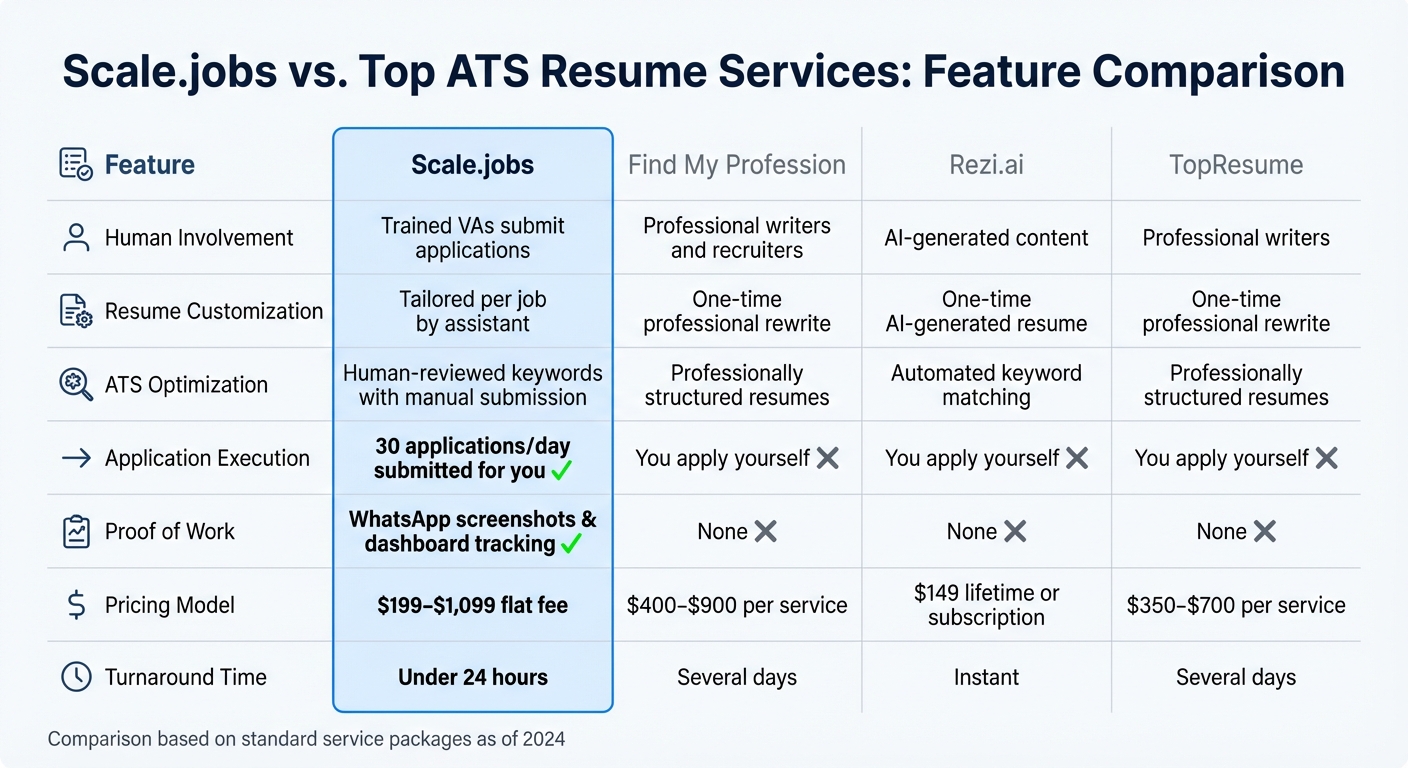 Scale.jobs vs. Top ATS Resume Services: Feature Comparison

| Feature | Scale.jobs | Find My Profession | Rezi.ai | TopResume |
|---|---|---|---|---|
| Human Involvement | Trained VAs submit applications | Professional writers and recruiters | AI-generated content | Professional writers |
| Resume Customization | Tailored per job by assistant | One-time professional rewrite | One-time AI-generated resume | One-time professional rewrite |
| ATS Optimization | Human-reviewed keywords with manual submission | Professionally structured resumes | Automated keyword matching | Professionally structured resumes |
| Application Execution | 30 applications/day submitted for you ✓ | You apply yourself ✗ | You apply yourself ✗ | You apply yourself ✗ |
| Proof of Work | WhatsApp screenshots & dashboard tracking ✓ | None ✗ | None ✗ | None ✗ |
| Pricing Model | \$199–\$1,099 flat fee | \$400–\$900 per service | \$149 lifetime or subscription | \$350–\$700 per service |
| Turnaround Time | Under 24 hours | Several days | Instant | Several days |

Comparison based on standard service packages as of 2024